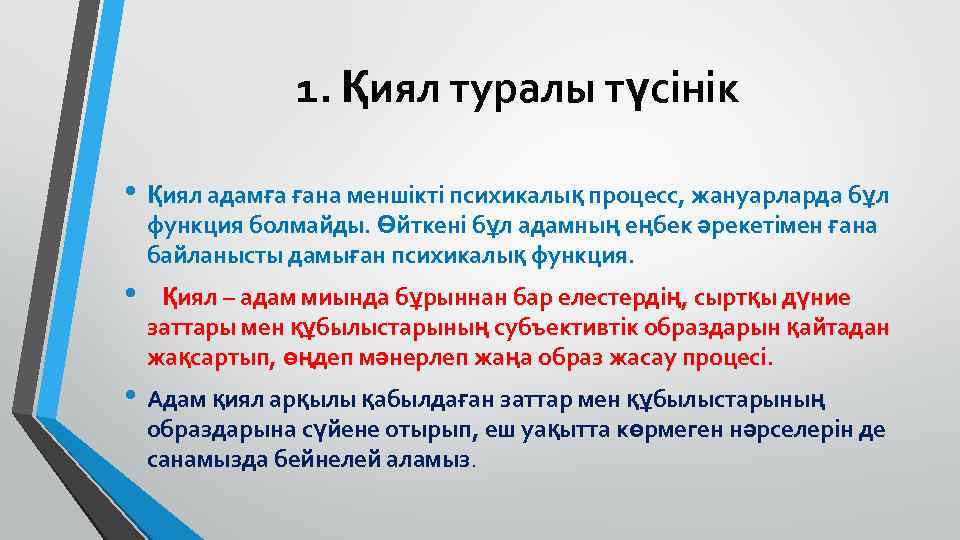 1. Қиял туралы түсінік

• Қиял адамға ғана меншікті психикалық процесс, жануарларда бұл функция болмайды. Өйткені бұл адамның еңбек әрекетімен ғана байланысты дамыған психикалық функция.

• Қиял – адам миында бұрыннан бар елестердің, сыртқы дүние заттары мен құбылыстарының субъективтік образдарын қайтадан жақсартып, өңдеп мәнерлеп жаңа образ жасау процесі.

• Адам қиял арқылы қабылдаған заттар мен құбылыстарының образдарына сүйене отырып, еш уақытта көрмеген нәрселерін де санамызда бейнелей аламыз.